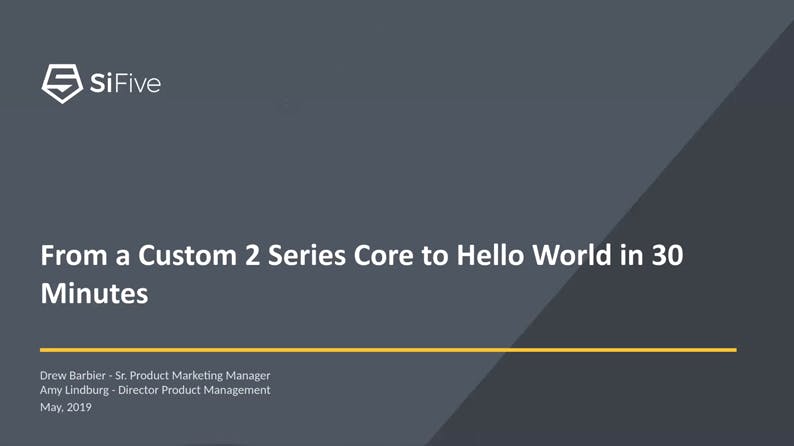 SiFive

From a Custom 2 Series Core to Hello World in 30 Minutes

Drew Barbier - Sr. Product Marketing Manager
Amy Lindburg - Director Product Management
May, 2019